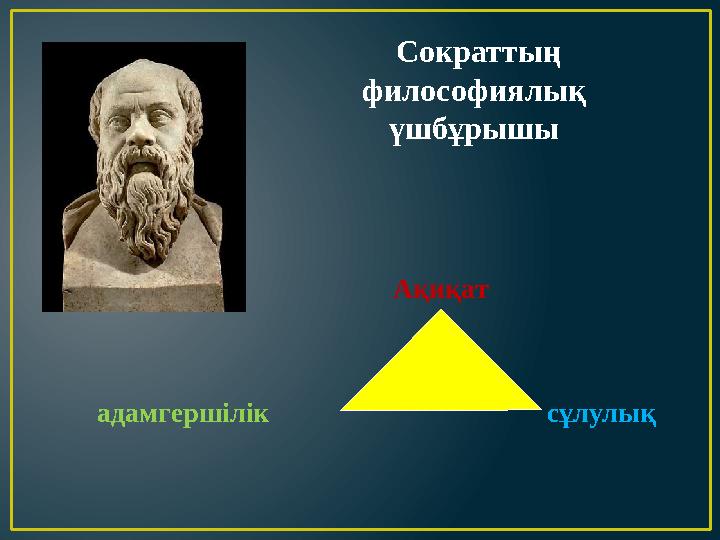 Сократтың философиялық үшбұрышы

Ақиқат

адамгершілік

сұлулық